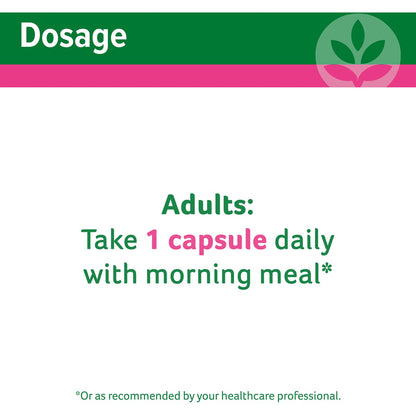 Dosage

Adults:
Take 1 capsule daily with morning meal*

*Or as recommended by your healthcare professional.